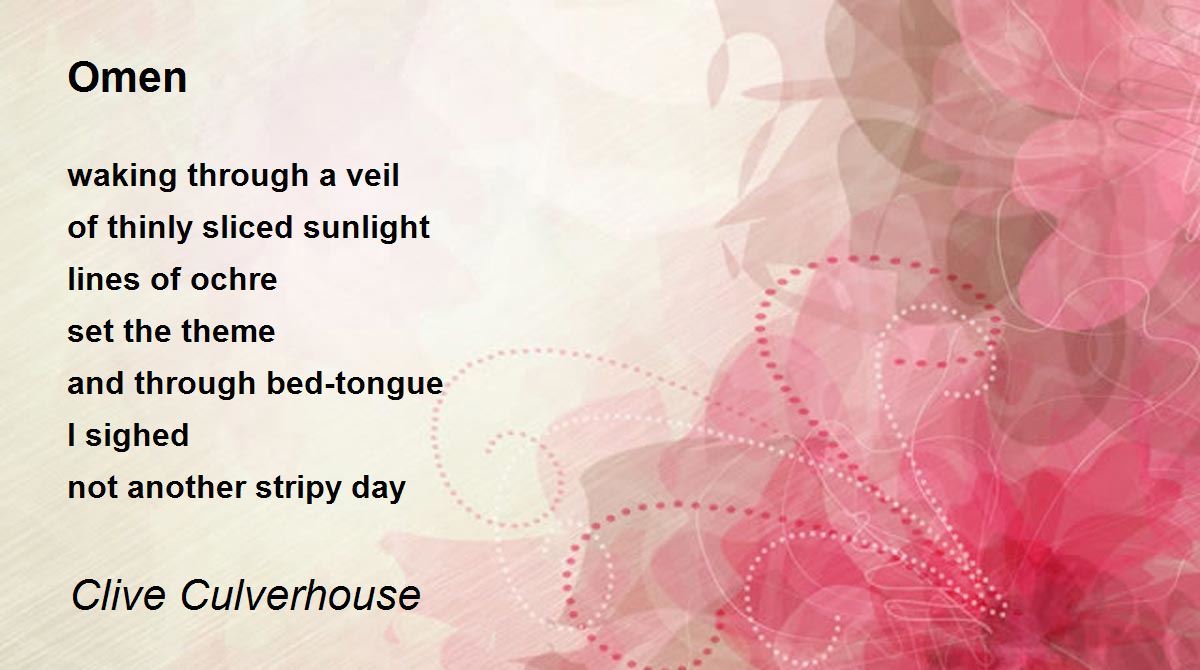 Omen

waking through a veil
of thinly sliced sunlight
lines of ochre
set the theme
and through bed-tongue
I sighed
not another stripy day

Clive Culverhouse